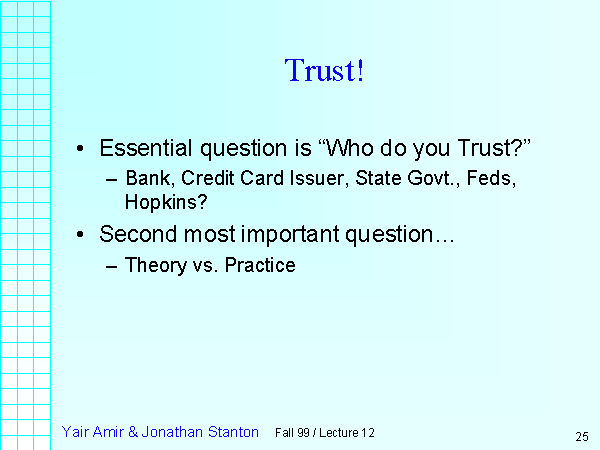 Trust!

• Essential question is “Who do you Trust?”
– Bank, Credit Card Issuer, State Govt., Feds, Hopkins?
• Second most important question…
– Theory vs. Practice

Yair Amir & Jonathan Stanton Fall 99 / Lecture 12 25